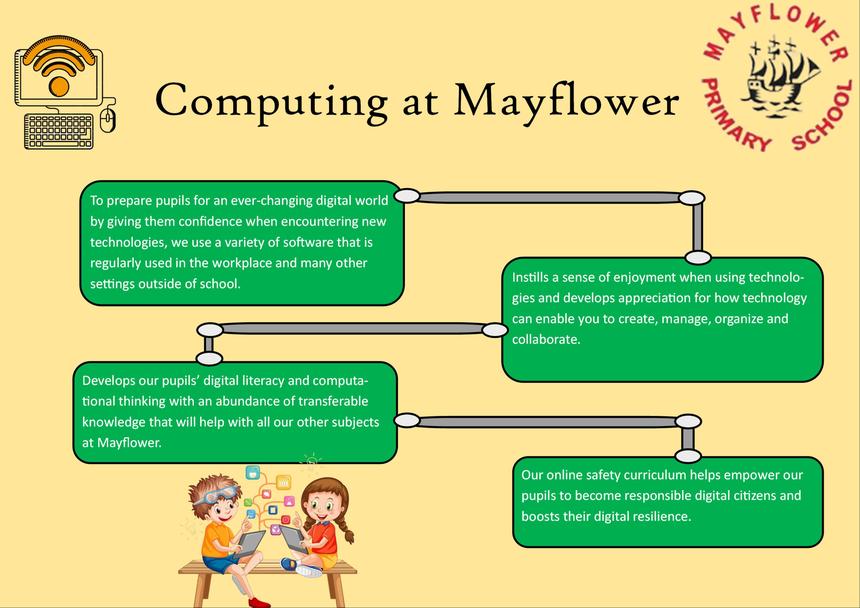 Computing at Mayflower

MAYFLOWER PRIMARY SCHOOL

To prepare pupils for an ever-changing digital world by giving them confidence when encountering new technologies, we use a variety of software that is regularly used in the workplace and many other settings outside of school.

Instills a sense of enjoyment when using technologies and develops appreciation for how technology can enable you to create, manage, organize and collaborate.

Develops our pupils' digital literacy and computational thinking with an abundance of transferable knowledge that will help with all our other subjects at Mayflower.

Our online safety curriculum helps empower our pupils to become responsible digital citizens and boosts their digital resilience.